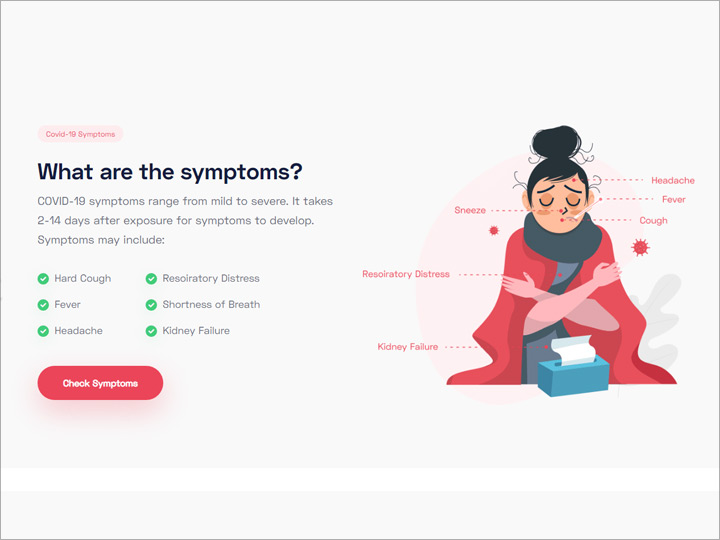 Covid-19 Symptoms

What are the symptoms?

COVID-19 symptoms range from mild to severe. It takes 2-14 days after exposure for symptoms to develop. Symptoms may include:

Hard Cough
Fever
Headache
Resoiratory Distress
Shortness of Breath
Kidney Failure

Check Symptoms

Headache
Fever
Sneeze
Cough
Resoiratory Distress
Kidney Failure